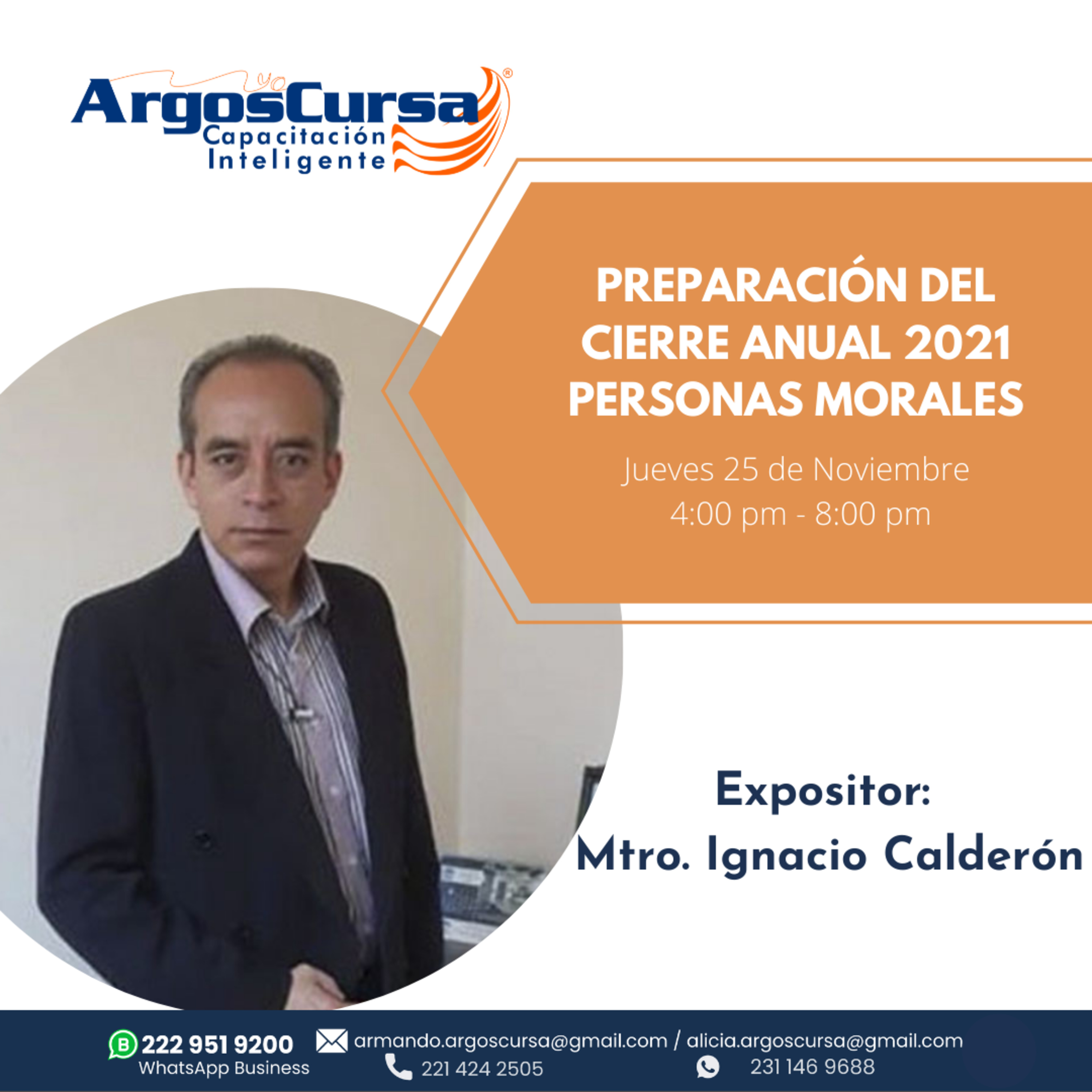 ya ArgosCursa®
Capacitación Inteligente

PREPARACIÓN DEL CIERRE ANUAL 2021 PERSONAS MORALES

Jueves 25 de Noviembre
4:00 pm - 8:00 pm

Expositor:
Mtro. Ignacio Calderón

222 951 9200
WhatsApp Business

armando.argoscursa@gmail.com / alicia.argoscursa@gmail.com
221 424 2505
231 146 9688